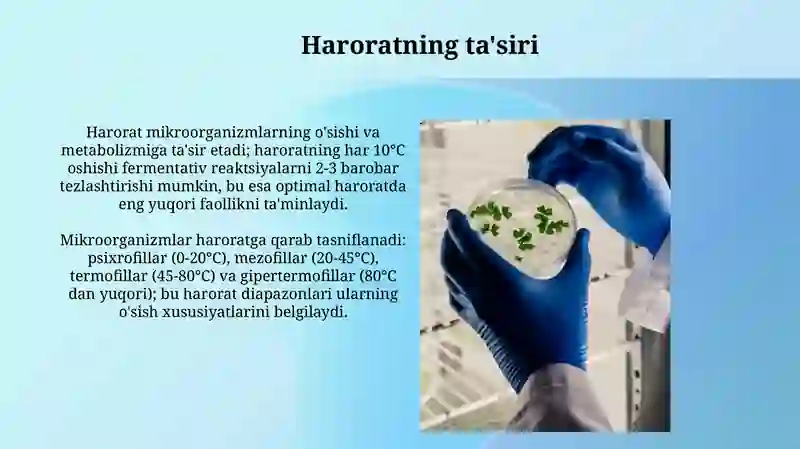 Haroratning ta'siri

Harorat mikroorganizmlarning o'sishi va metabolizmiga ta'sir etadi; haroratning har 10°C oshishi fermentativ reaktsiyalarni 2-3 barobar tezlashtirishi mumkin, bu esa optimal haroratda eng yuqori faollikni ta'minlaydi.

Mikroorganizmlar haroratga qarab tasniflanadi: psixrofillar (0-20°C), mezofillar (20-45°C), termofillar (45-80°C) va gipertermofillar (80°C dan yuqori); bu harorat diapazonlari ularning o'sish xususiyatlarini belgilaydi.